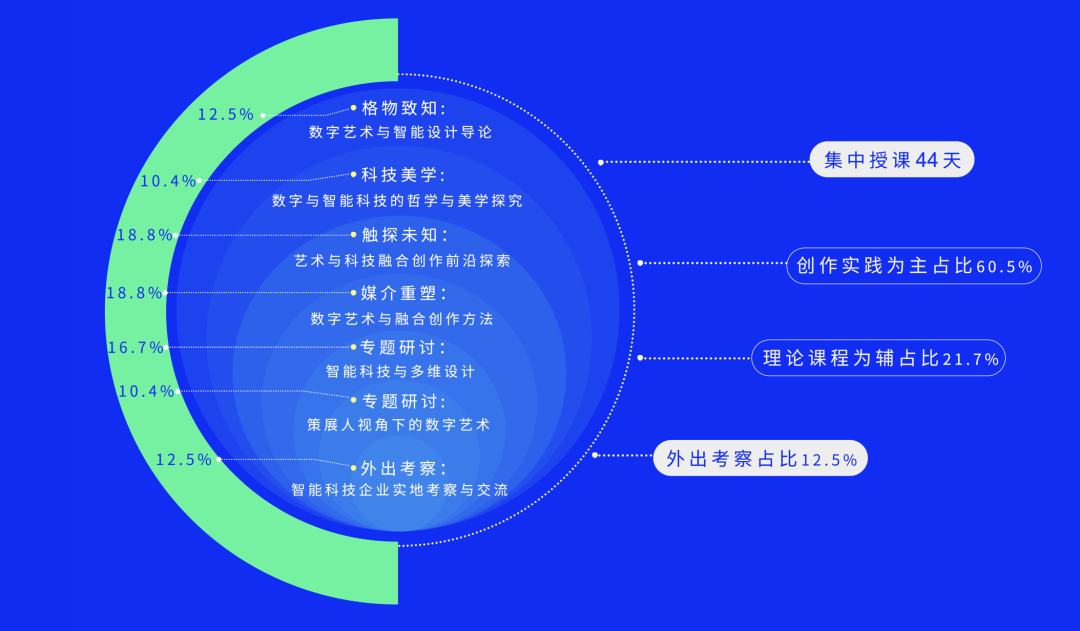 12.5%
格物致知:
数字艺术与智能设计导论

10.4%
科技美学:
数字与智能科技的哲学与美学探究

18.8%
触探未知:
艺术与科技融合创作前沿探索

18.8%
媒介重塑:
数字艺术与融合创作方法

16.7%
专题研讨:
智能科技与多维设计

10.4%
专题研讨:
策展人视角下的数字艺术

12.5%
外出考察:
智能科技企业实地考察与交流

集中授课44天

创作实践为主占比60.5%

理论课程为辅占比21.7%

外出考察占比12.5%